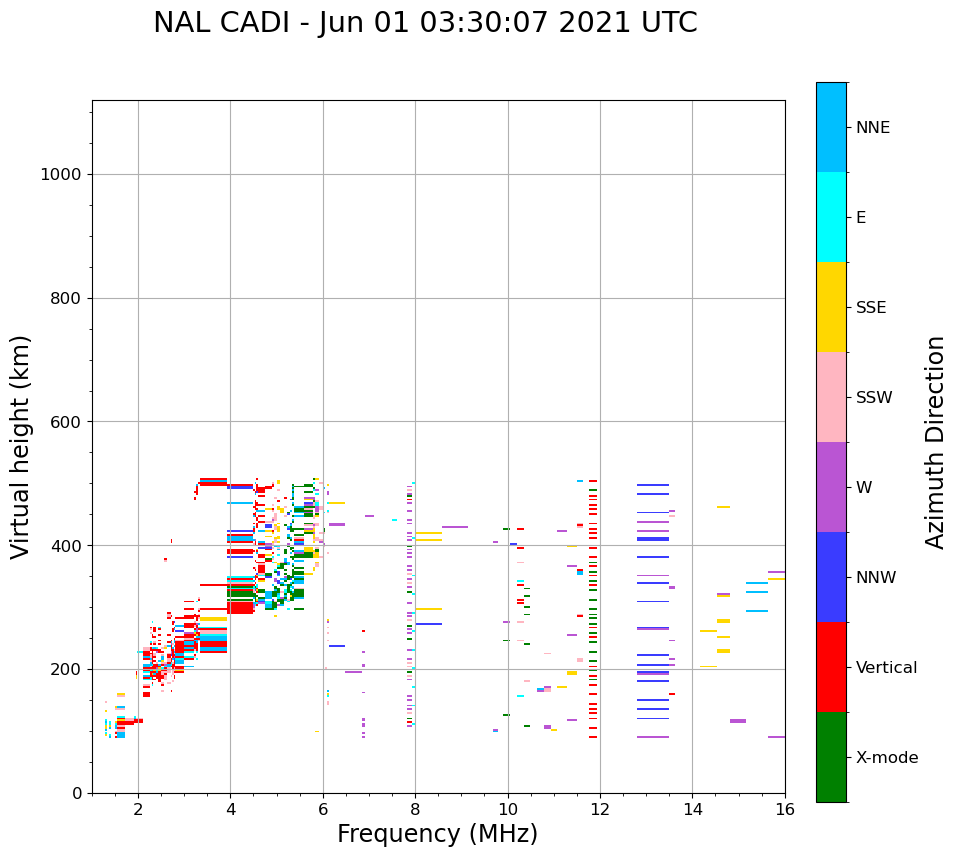 NAL CADI - Jun 01 03:30:07 2021 UTC

Virtual height (km)

1000
800
600
400
200
0

2
4
6
8
10
12
14
16

Frequency (MHz)

NNE
E
SSE
SSW
W
NNW
Vertical
X-mode

Azimuth Direction